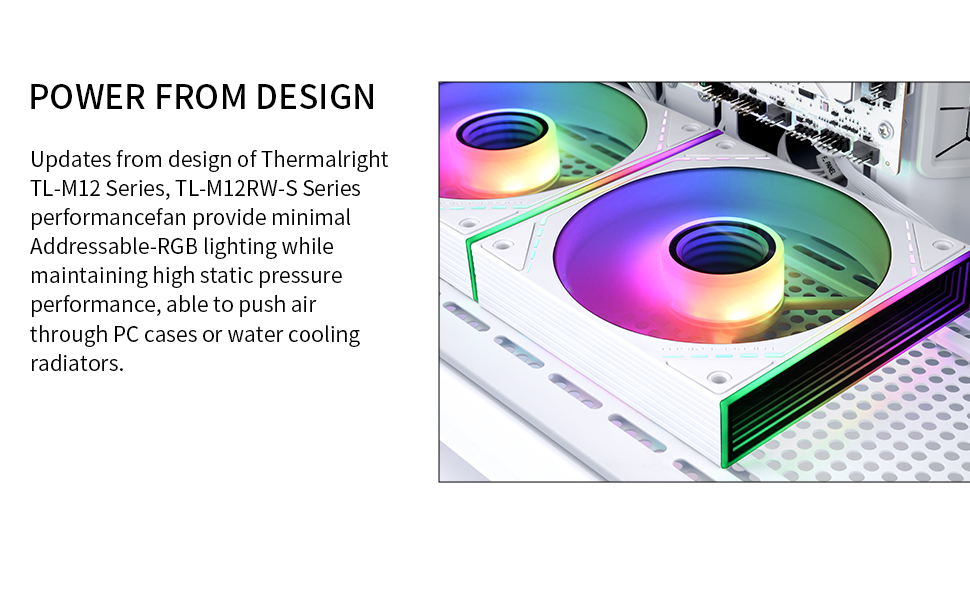 POWER FROM DESIGN

Updates from design of Thermalright TL-M12 Series, TL-M12RW-S Series performancefan provide minimal Addressable-RGB lighting while maintaining high static pressure performance, able to push air through PC cases or water cooling radiators.